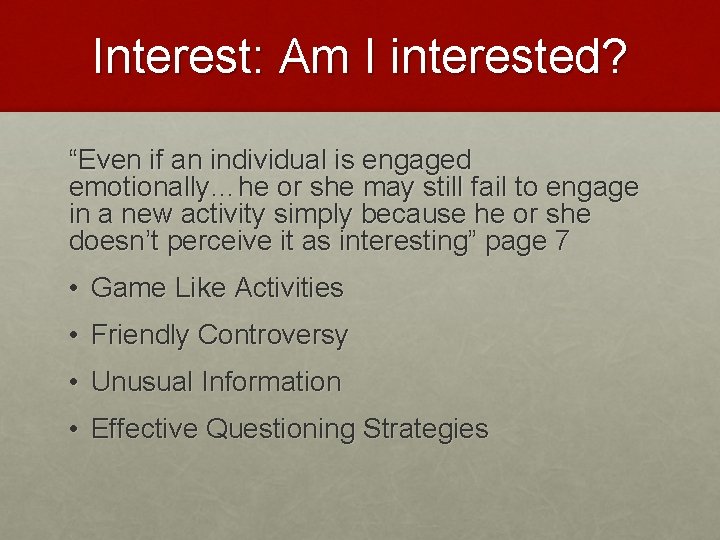 Interest: Am I interested?

“Even if an individual is engaged emotionally…he or she may still fail to engage in a new activity simply because he or she doesn’t perceive it as interesting” page 7

• Game Like Activities
• Friendly Controversy
• Unusual Information
• Effective Questioning Strategies